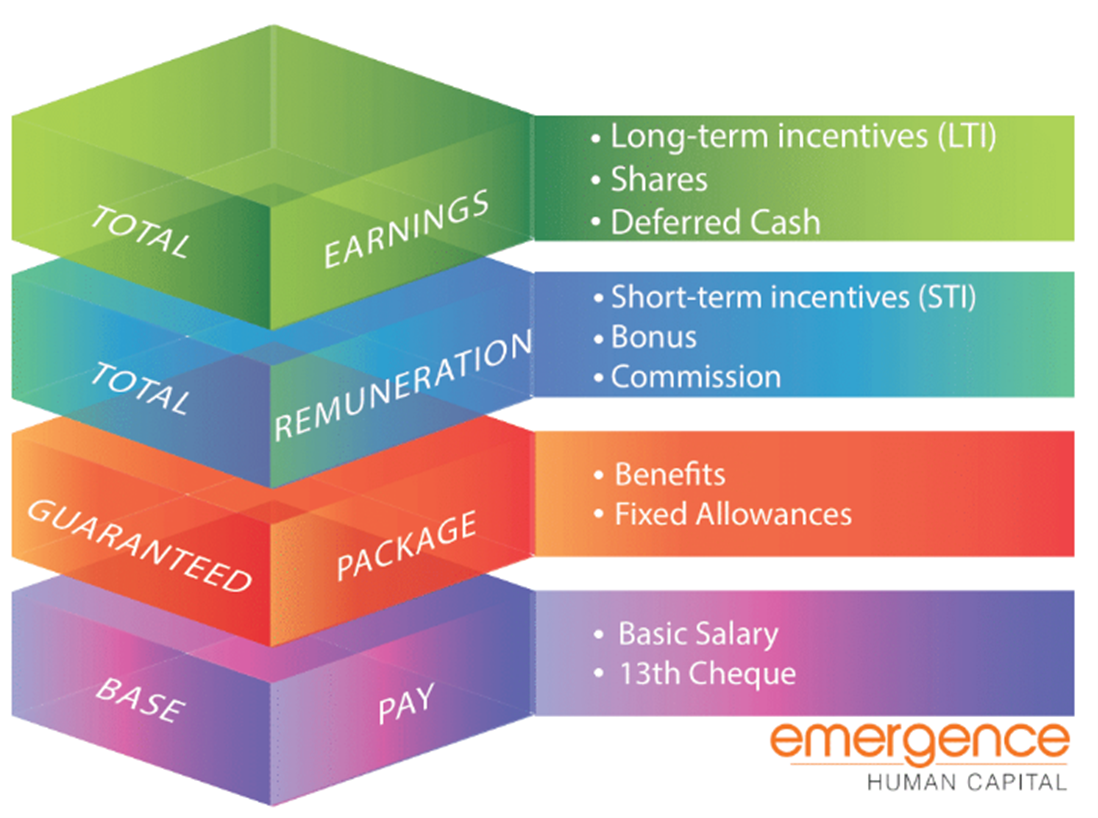 TOTAL EARNINGS

• Long-term incentives (LTI)
• Shares
• Deferred Cash

TOTAL REMUNERATION

• Short-term incentives (STI)
• Bonus
• Commission

GUARANTEED PACKAGE

• Benefits
• Fixed Allowances

BASE PAY

• Basic Salary
• 13th Cheque

emergence
HUMAN CAPITAL